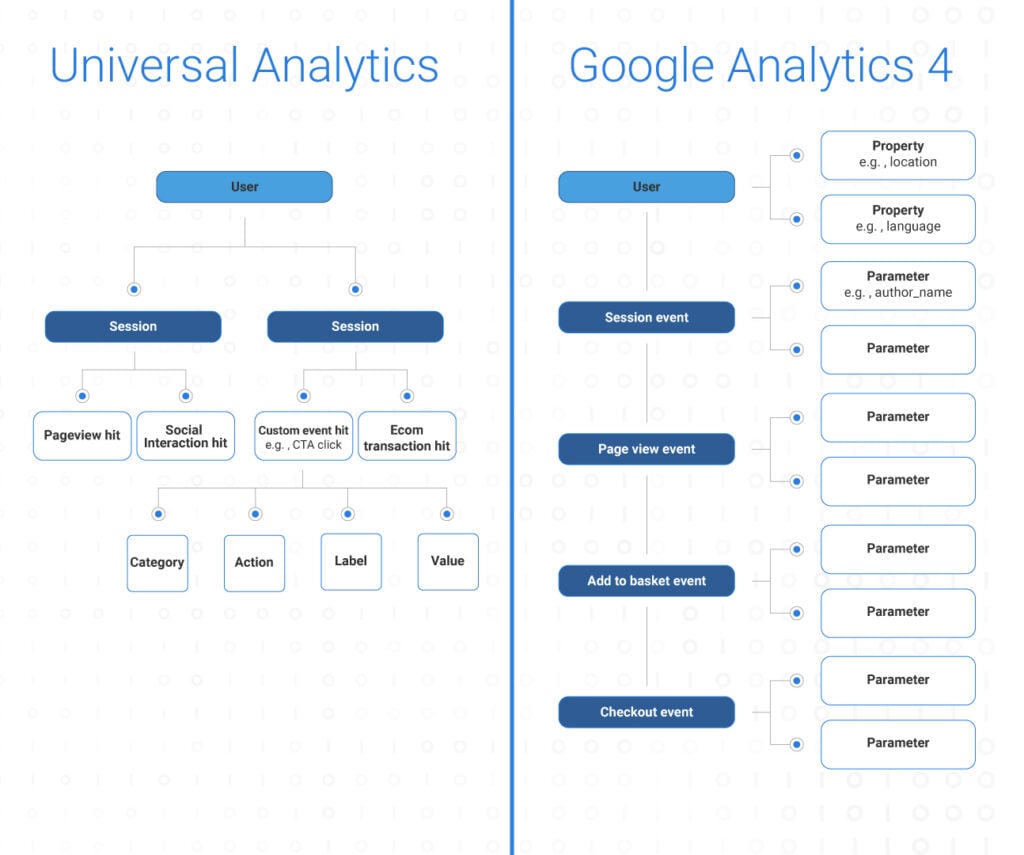 Universal Analytics

User

Session

Session

Pageview hit

Social Interaction hit

Custom event hit
e.g. , CTA click

Ecom transaction hit

Category

Action

Label

Value

Google Analytics 4

User

Property
e.g. , location

Property
e.g. , language

Session event

Parameter
e.g. , author_name

Parameter

Page view event

Parameter

Parameter

Add to basket event

Parameter

Parameter

Checkout event

Parameter

Parameter